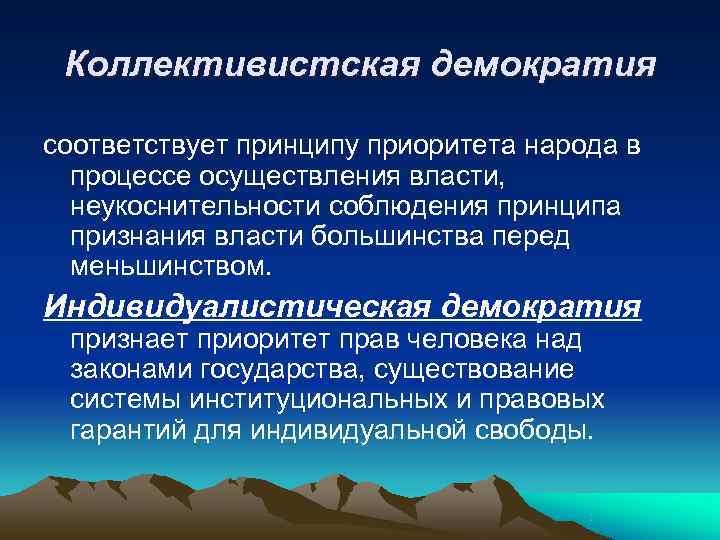 Коллективистская демократия

соответствует принципу приоритета народа в процессе осуществления власти, неукоснительности соблюдения принципа признания власти большинства перед меньшинством.

Индивидуалистическая демократия признает приоритет прав человека над законами государства, существование системы институциональных и правовых гарантий для индивидуальной свободы.